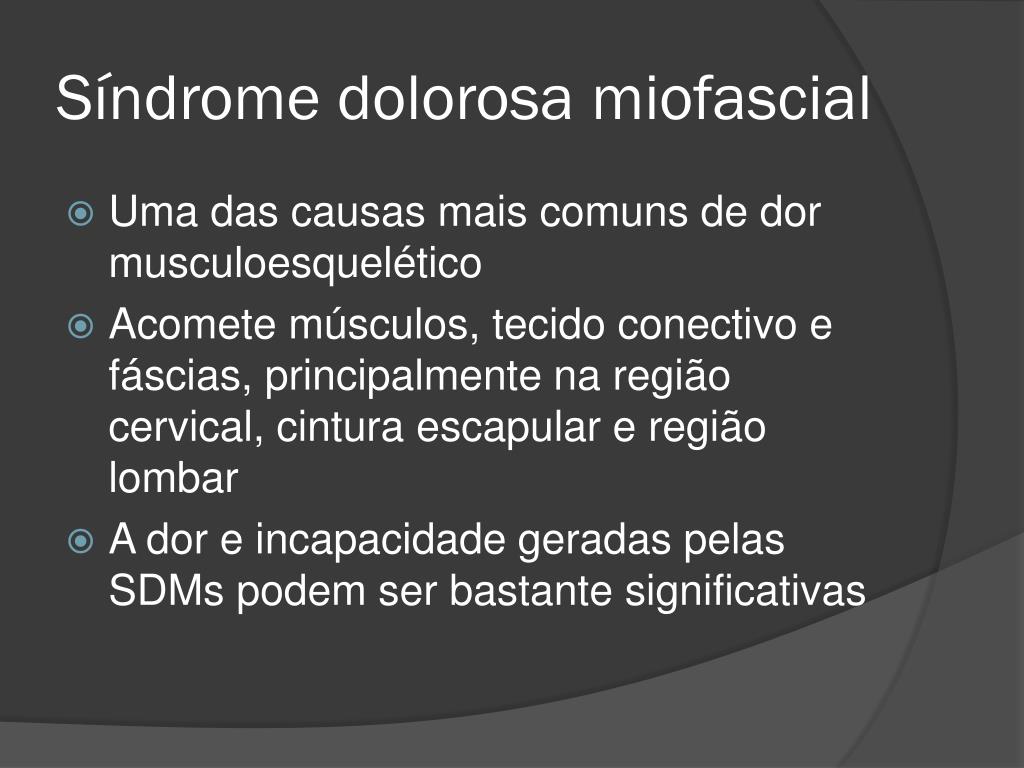 Síndrome dolorosa miofascial

Uma das causas mais comuns de dor musculoesquelético

Acomete músculos, tecido conectivo e fáscias, principalmente na região cervical, cintura escapular e região lombar

A dor e incapacidade geradas pelas SDMs podem ser bastante significativas